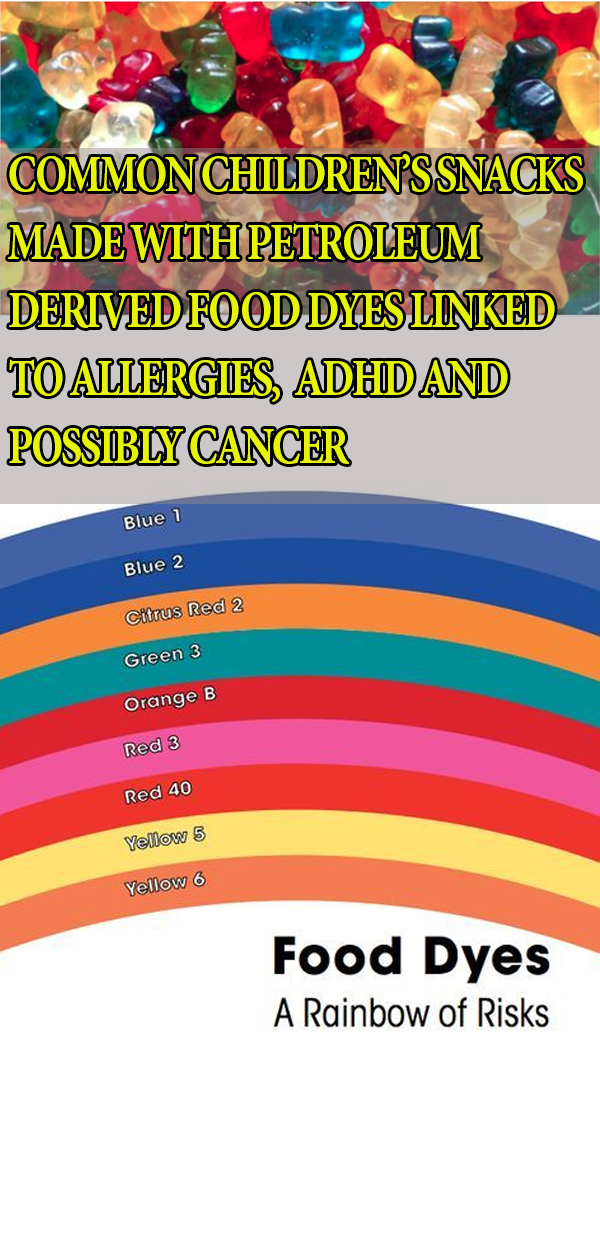 COMMON CHILDREN'S SNACKS MADE WITH PETROLEUM DERIVED FOOD DYES LINKED TO ALLERGIES, ADHD AND POSSIBLY CANCER

Blue 1
Blue 2
Citrus Red 2
Green 3
Orange B
Red 3
Red 40
Yellow 5
Yellow 6

Food Dyes
A Rainbow of Risks